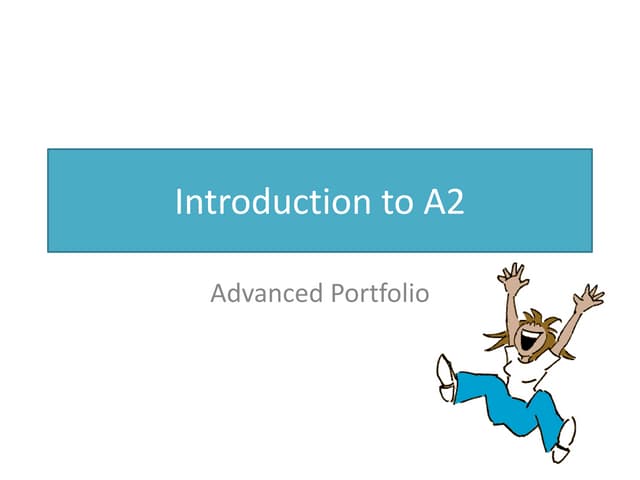 Introduction to A2

Advanced Portfolio